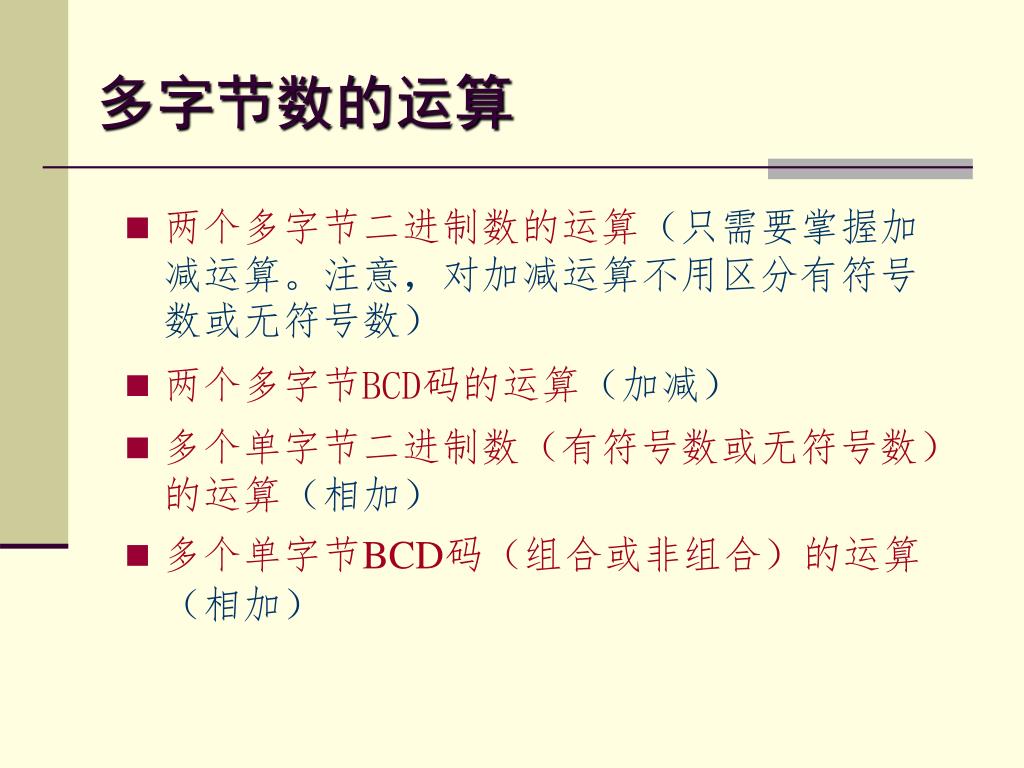 多字节数的运算

■ 两个多字节二进制数的运算（只需要掌握加减运算。注意，对加减运算不用区分有符号数或无符号数）

■ 两个多字节BCD码的运算（加减）

■ 多个单字节二进制数（有符号数或无符号数）的运算（相加）

■ 多个单字节BCD码（组合或非组合）的运算（相加）